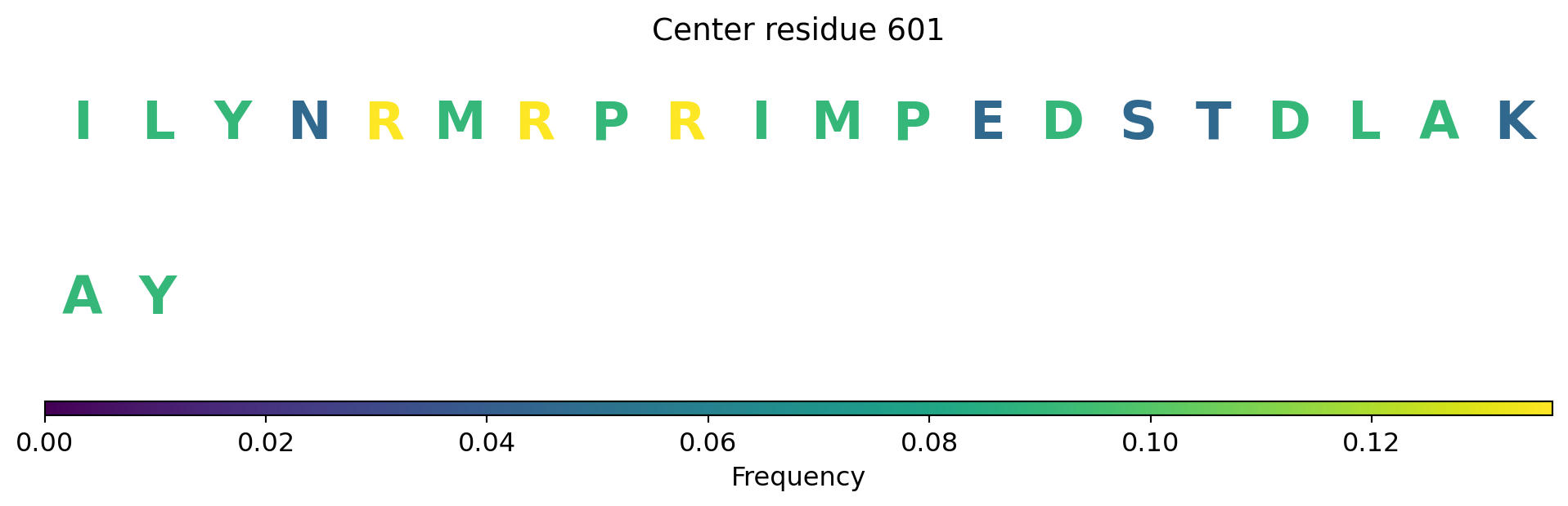 Center residue 601

I L Y N R M R P R I M P E D S T D L A K

A Y

0.00 0.02 0.04 0.06 0.08 0.10 0.12

Frequency